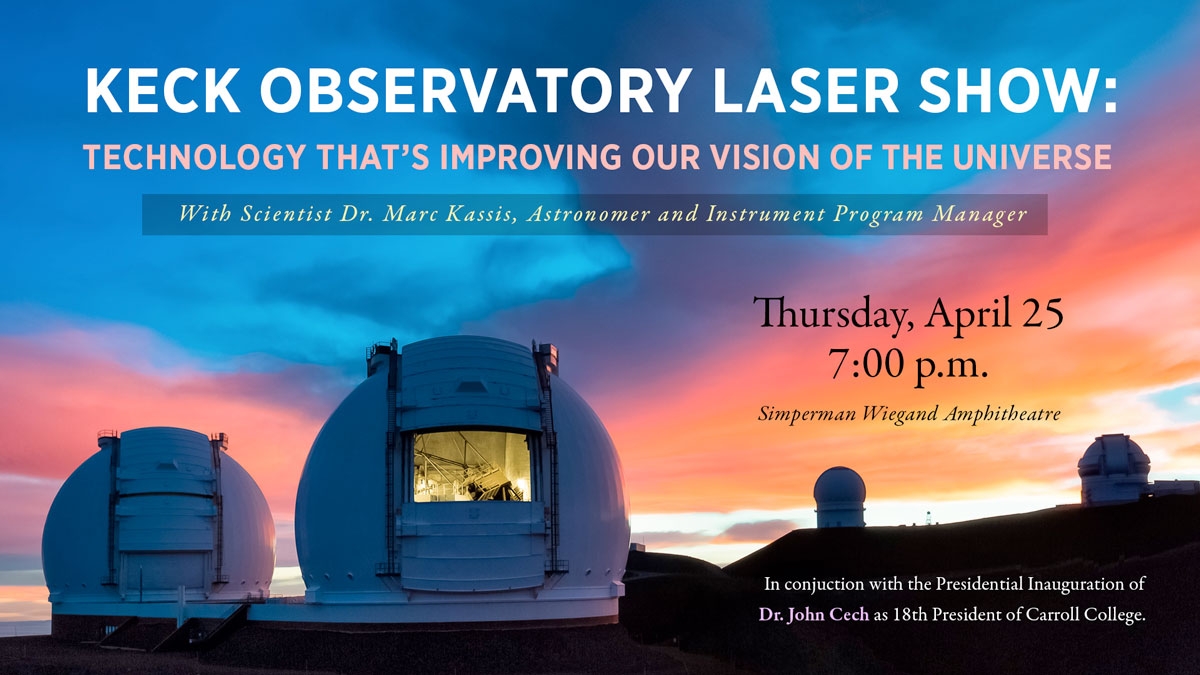 KECK OBSERVATORY LASER SHOW:
TECHNOLOGY THAT'S IMPROVING OUR VISION OF THE UNIVERSE

With Scientist Dr. Marc Kassis, Astronomer and Instrument Program Manager

Thursday, April 25
7:00 p.m.

Simperman Wiegand Amphitheatre

In conjuction with the Presidential Inauguration of Dr. John Cech as 18th President of Carroll College.